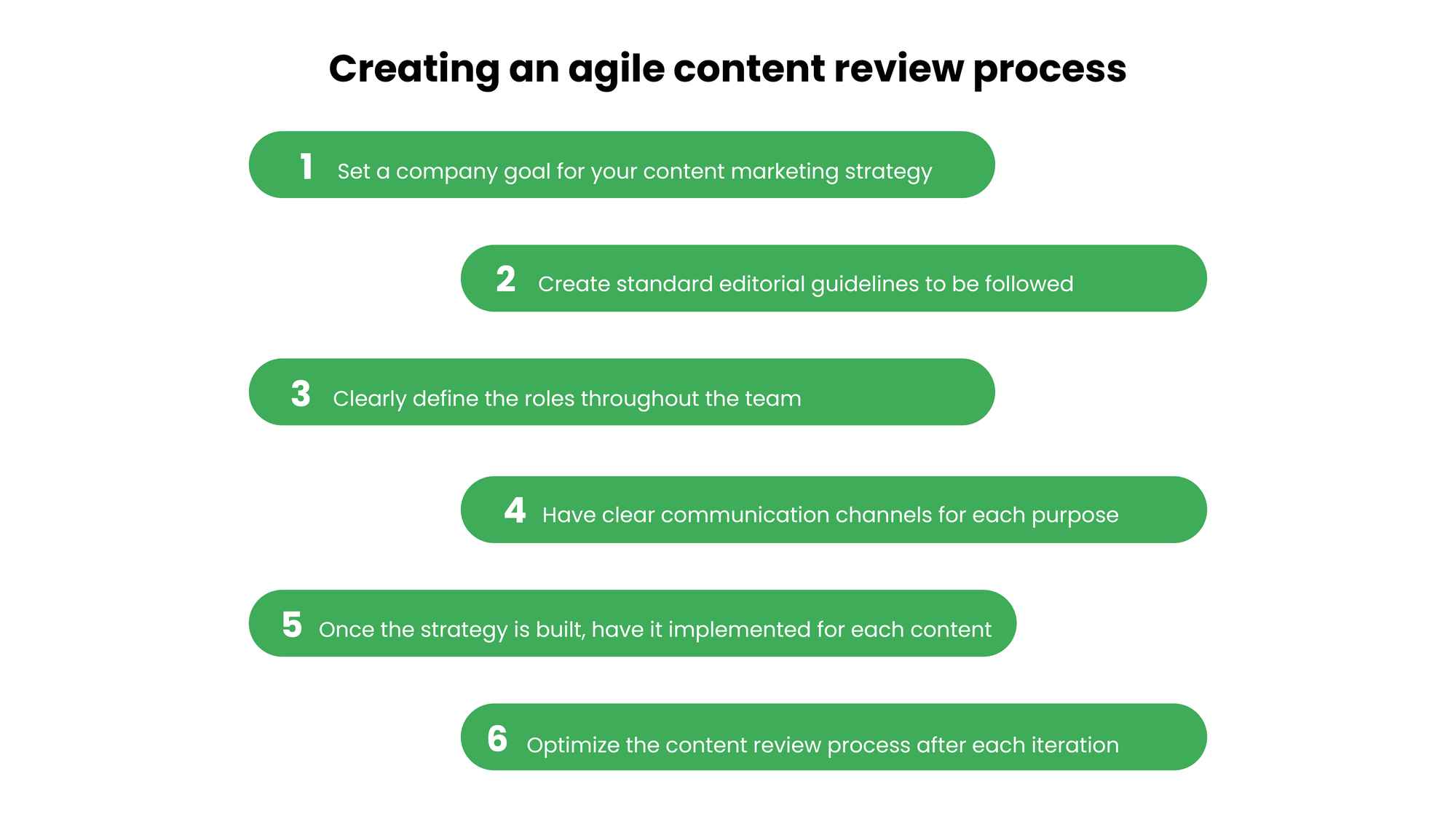 Creating an agile content review process

1 Set a company goal for your content marketing strategy

2 Create standard editorial guidelines to be followed

3 Clearly define the roles throughout the team

4 Have clear communication channels for each purpose

5 Once the strategy is built, have it implemented for each content

6 Optimize the content review process after each iteration